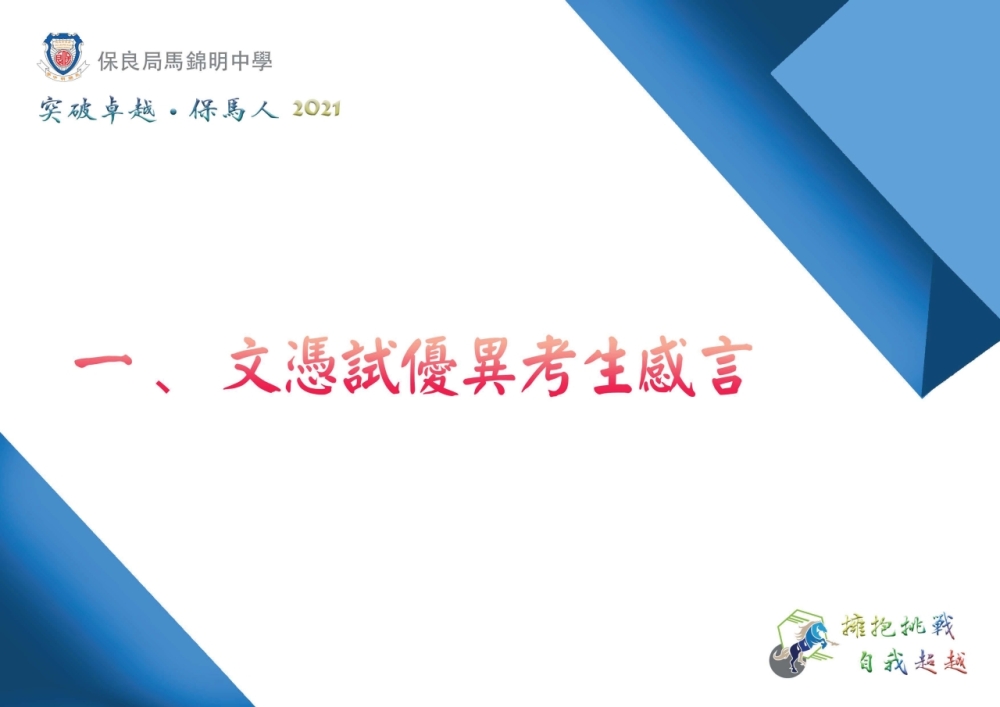 保良局馬錦明中學

突破卓越 • 保馬人 2021

一、文憑試優異考生感言

擁抱挑戰
自我超越